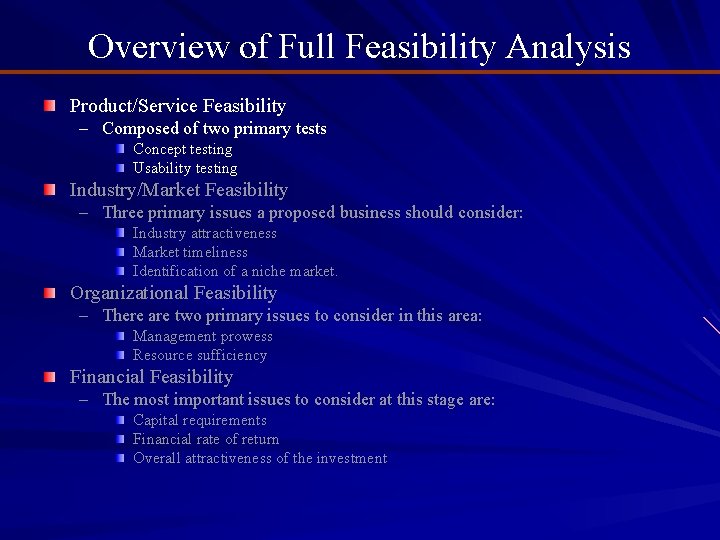 Overview of Full Feasibility Analysis

Product/Service Feasibility
– Composed of two primary tests
Concept testing
Usability testing

Industry/Market Feasibility
– Three primary issues a proposed business should consider:
Industry attractiveness
Market timeliness
Identification of a niche market.

Organizational Feasibility
– There are two primary issues to consider in this area:
Management prowess
Resource sufficiency

Financial Feasibility
– The most important issues to consider at this stage are:
Capital requirements
Financial rate of return
Overall attractiveness of the investment